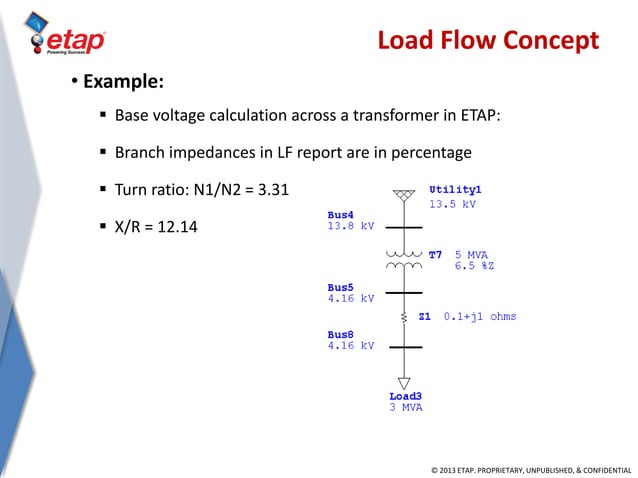 etap
Powering Success

Load Flow Concept

• Example:

▪ Base voltage calculation across a transformer in ETAP:

▪ Branch impedances in LF report are in percentage

▪ Turn ratio: N1/N2 = 3.31

▪ X/R = 12.14

Utility1
13.5 kV

Bus4
13.8 kV

T7 5 MVA
6.5 %Z

Bus5
4.16 kV

Z1 0.1+j1 ohms

Bus8
4.16 kV

Load3
3 MVA

© 2013 ETAP. PROPRIETARY, UNPUBLISHED, & CONFIDENTIAL